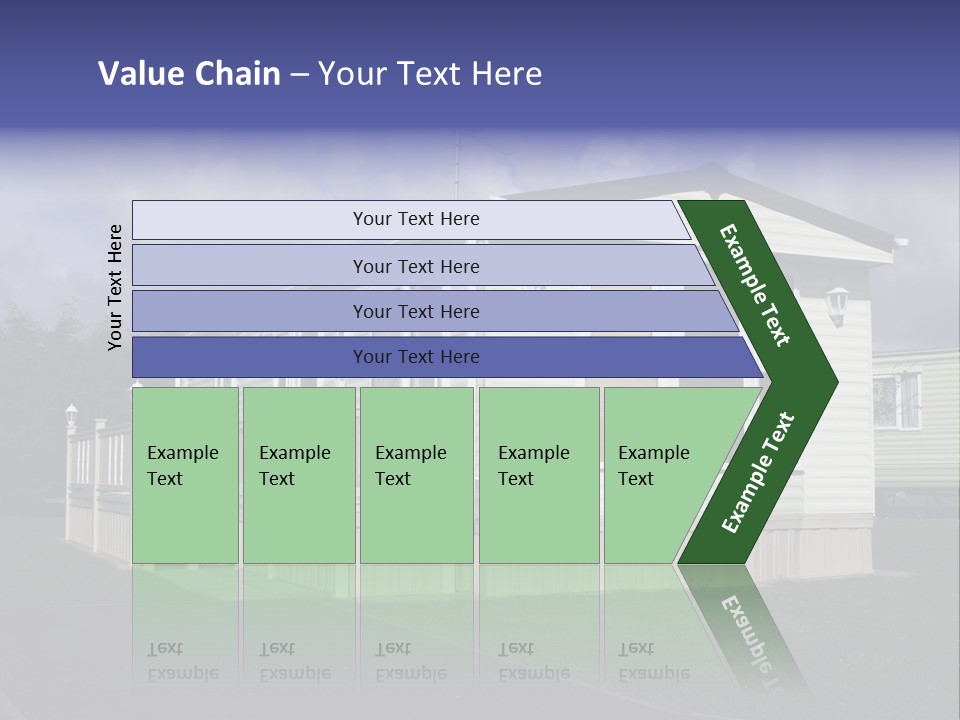 Value Chain – Your Text Here

Your Text Here

Your Text Here

Your Text Here

Your Text Here

Your Text Here

Example Text

Example Text

Example Text

Example Text

Example Text

Example Text

Example Text